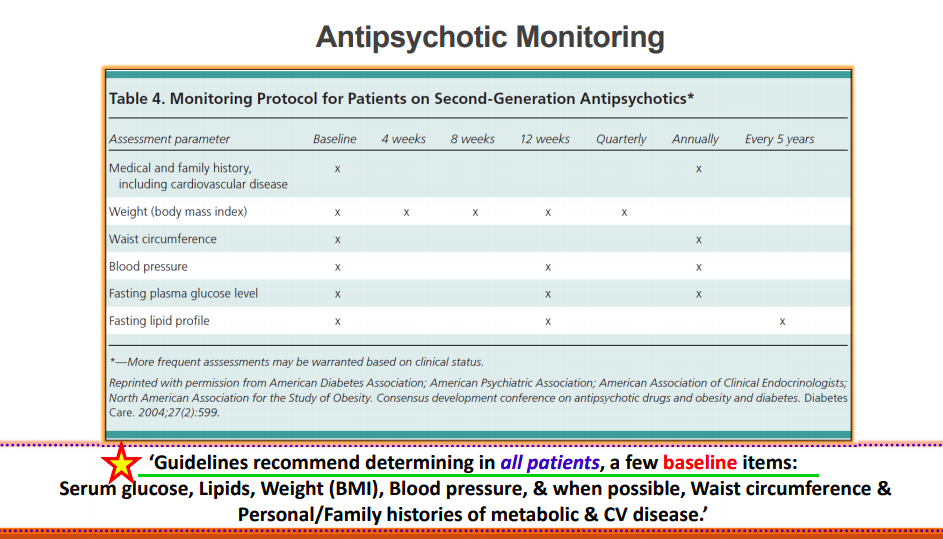 Antipsychotic Monitoring

Table 4. Monitoring Protocol for Patients on Second-Generation Antipsychotics*

| Assessment parameter | Baseline | 4 weeks | 8 weeks | 12 weeks | Quarterly | Annually | Every 5 years |
|---|---|---|---|---|---|---|---|
| Medical and family history, including cardiovascular disease | x | | | | | x | |
| Weight (body mass index) | x | x | x | x | x | | |
| Waist circumference | x | | | | | x | |
| Blood pressure | x | | | x | | x | |
| Fasting plasma glucose level | x | | | x | | x | |
| Fasting lipid profile | x | | | x | | | x |

*—More frequent asssessments may be warranted based on clinical status.

Reprinted with permission from American Diabetes Association; American Psychiatric Association; American Association of Clinical Endocrinologists; North American Association for the Study of Obesity. Consensus development conference on antipsychotic drugs and obesity and diabetes. Diabetes Care. 2004;27(2):599.

'Guidelines recommend determining in all patients, a few baseline items: Serum glucose, Lipids, Weight (BMI), Blood pressure, & when possible, Waist circumference & Personal/Family histories of metabolic & CV disease.'